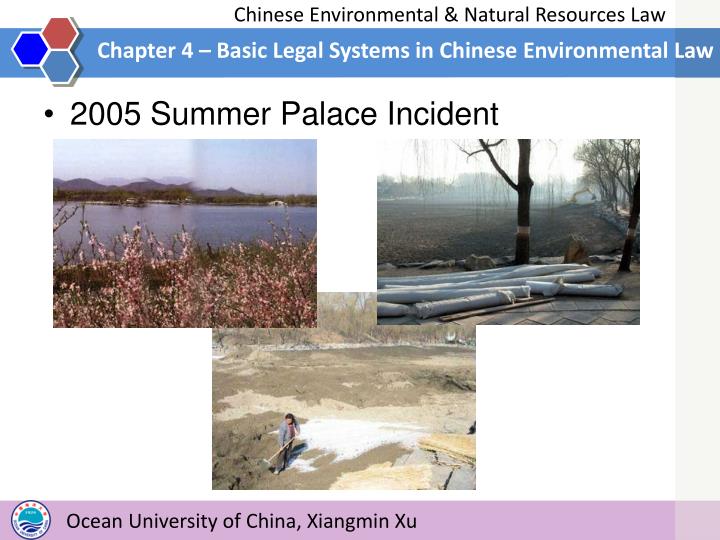 Chinese Environmental & Natural Resources Law

Chapter 4 – Basic Legal Systems in Chinese Environmental Law

• 2005 Summer Palace Incident

Ocean University of China, Xiangmin Xu